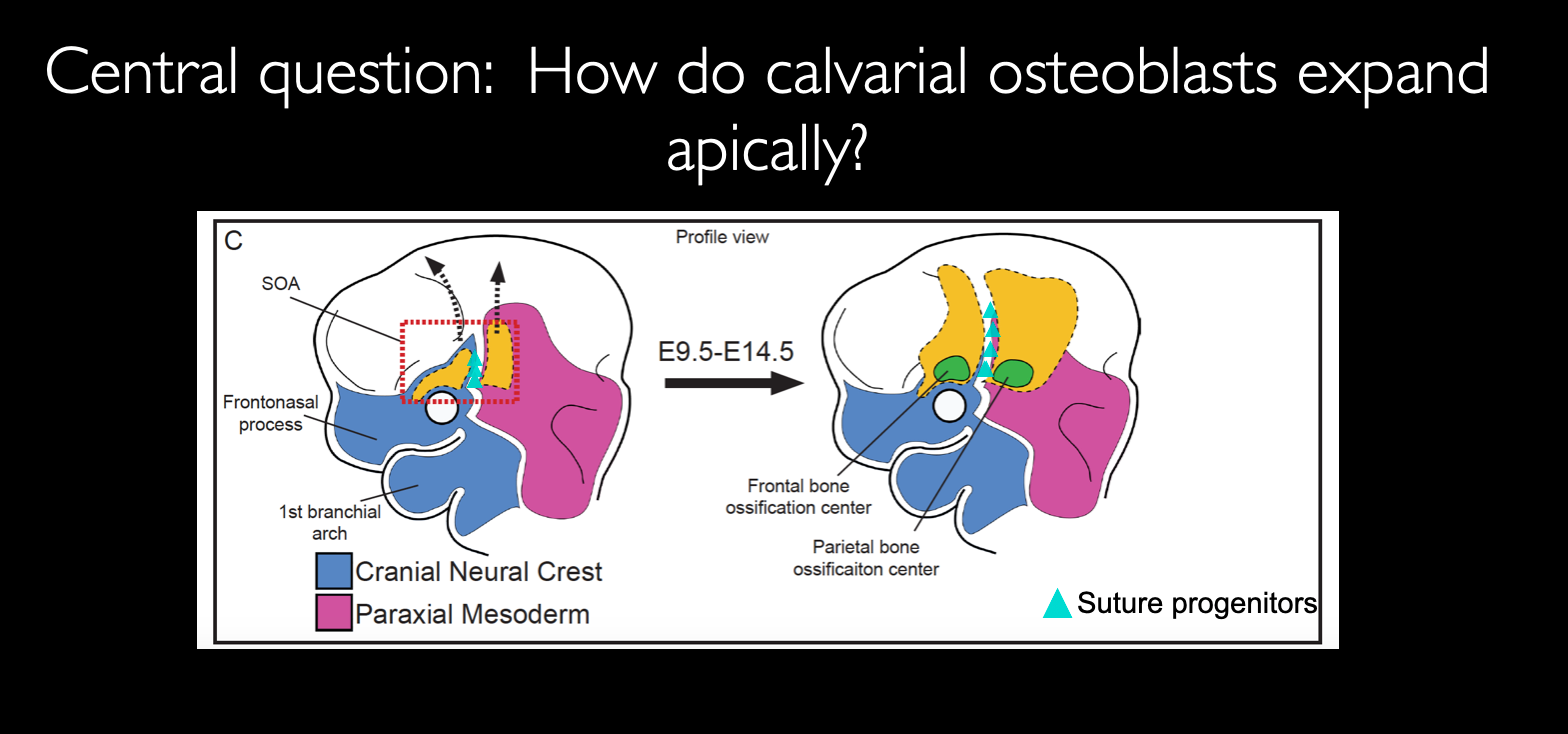 Central question: How do calvarial osteoblasts expand apically?

C

Profile view

SOA

Frontonasal process

1st branchial arch

E9.5-E14.5

Frontal bone ossification center

Parietal bone ossificaiton center

Cranial Neural Crest

Paraxial Mesoderm

Suture progenitors